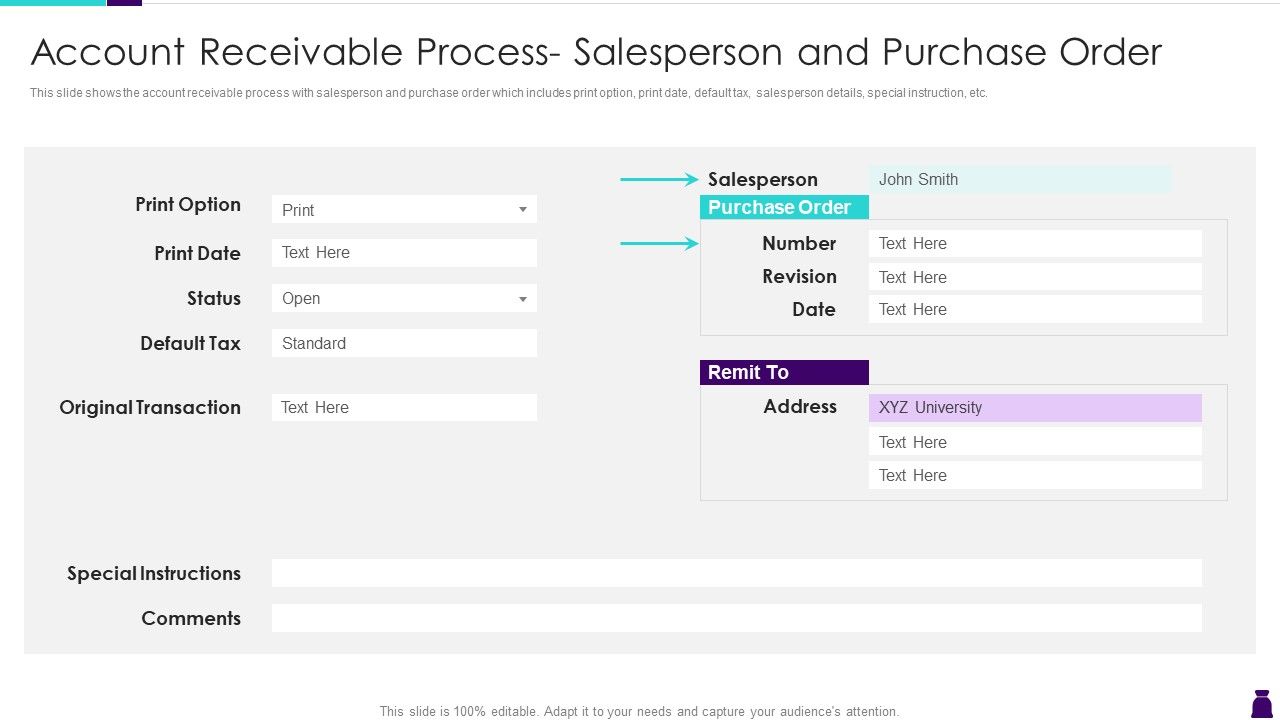 Account Receivable Process- Salesperson and Purchase Order

This slide shows the account receivable process with salesperson and purchase order which includes print option, print date, default tax, salesperson details, special instruction, etc.

Print Option Print

Print Date Text Here

Status Open

Default Tax Standard

Original Transaction Text Here

Salesperson John Smith

Purchase Order

Number Text Here

Revision Text Here

Date Text Here

Remit To

Address XYZ University

Text Here

Text Here

Special Instructions

Comments

This slide is 100% editable. Adapt it to your needs and capture your audience's attention.